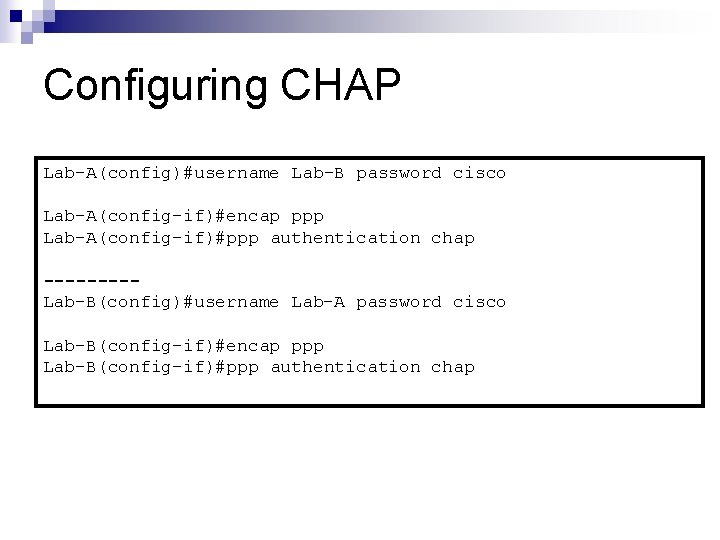 Configuring CHAP

Lab-A(config)#username Lab-B password cisco

Lab-A(config-if)#encap ppp
Lab-A(config-if)#ppp authentication chap

---------
Lab-B(config)#username Lab-A password cisco

Lab-B(config-if)#encap ppp
Lab-B(config-if)#ppp authentication chap